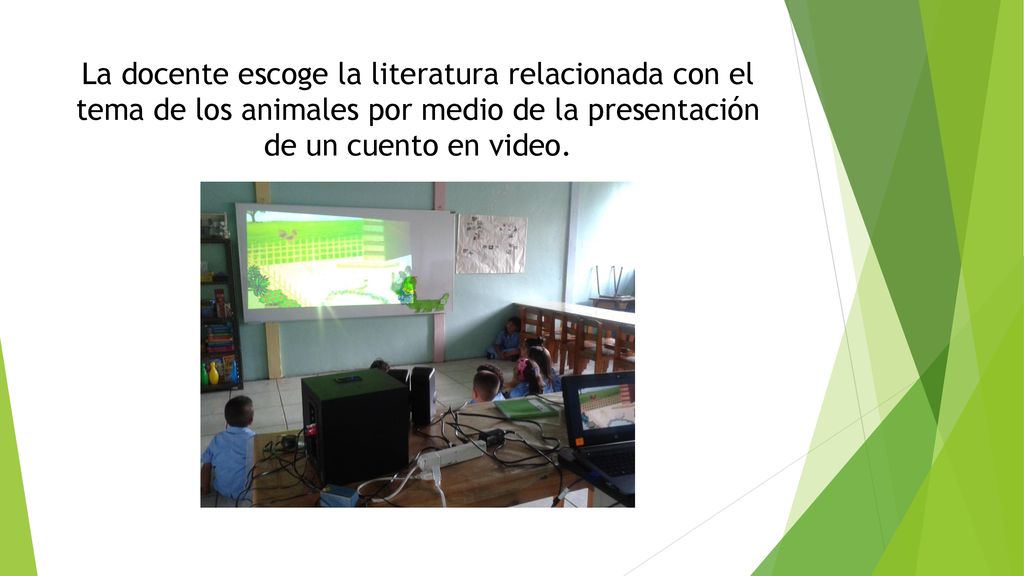 La docente escoge la literatura relacionada con el tema de los animales por medio de la presentación de un cuento en video.